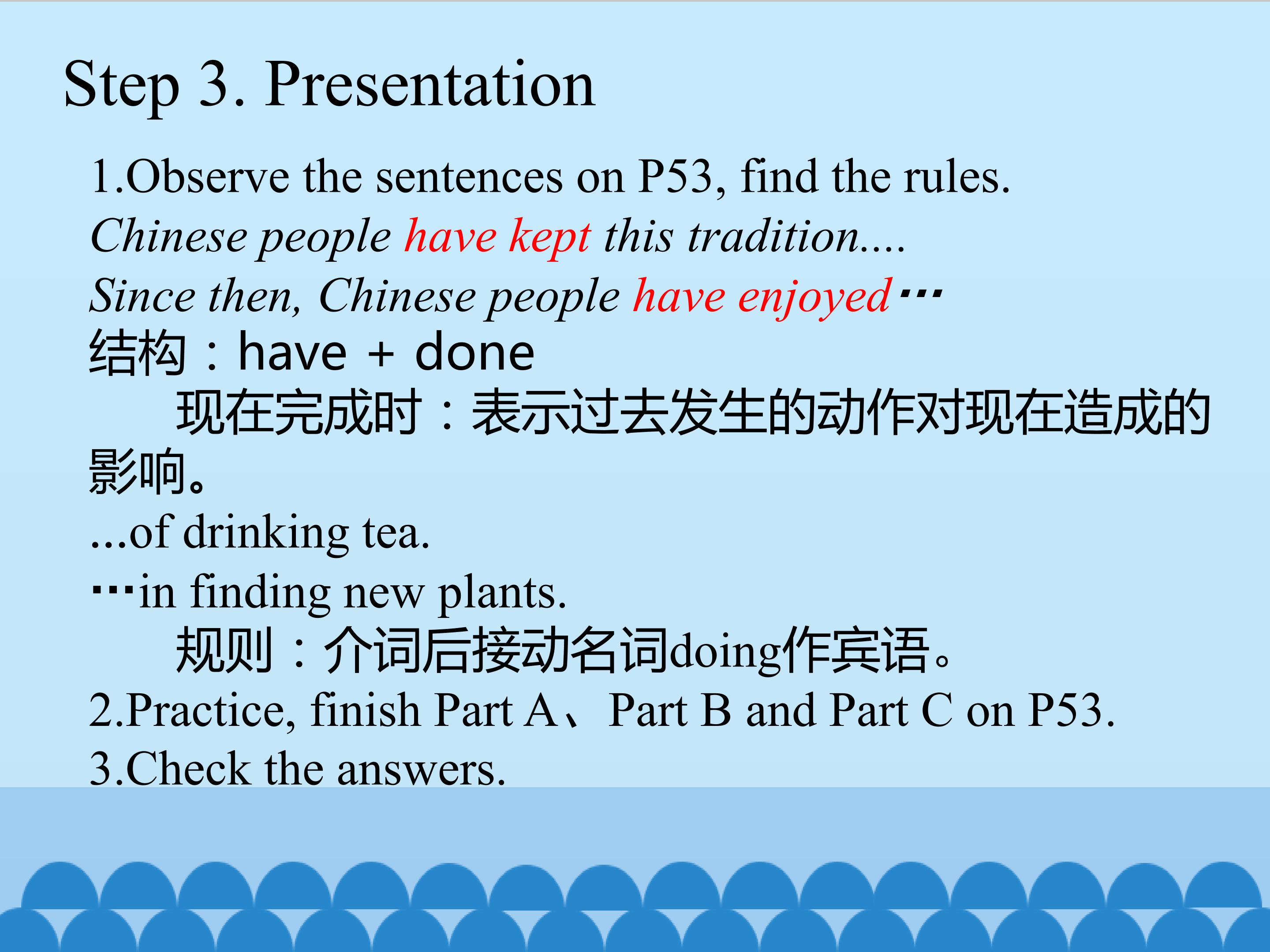 Step 3. Presentation

1.Observe the sentences on P53, find the rules.

Chinese people have kept this tradition....

Since then, Chinese people have enjoyed…

结构：have + done

现在完成时：表示过去发生的动作对现在造成的影响。

...of drinking tea.

…in finding new plants.

规则：介词后接动名词doing作宾语。

2.Practice, finish Part A、Part B and Part C on P53.

3.Check the answers.